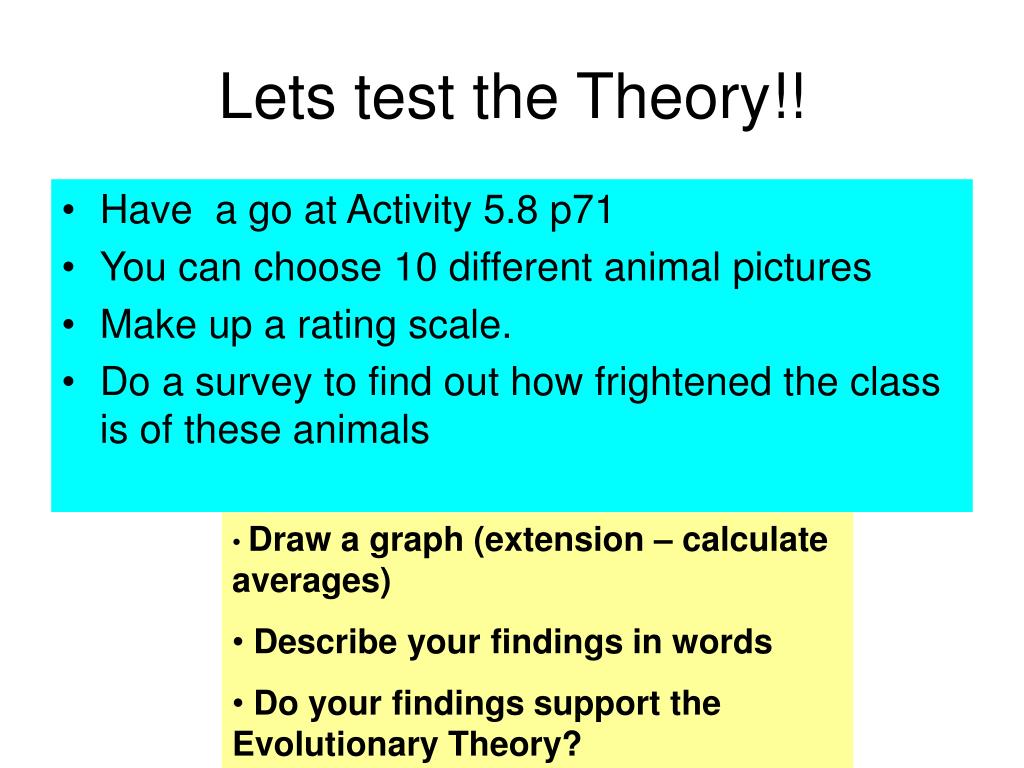 Lets test the Theory!!

• Have a go at Activity 5.8 p71
• You can choose 10 different animal pictures
• Make up a rating scale.
• Do a survey to find out how frightened the class is of these animals

• Draw a graph (extension – calculate averages)
• Describe your findings in words
• Do your findings support the Evolutionary Theory?